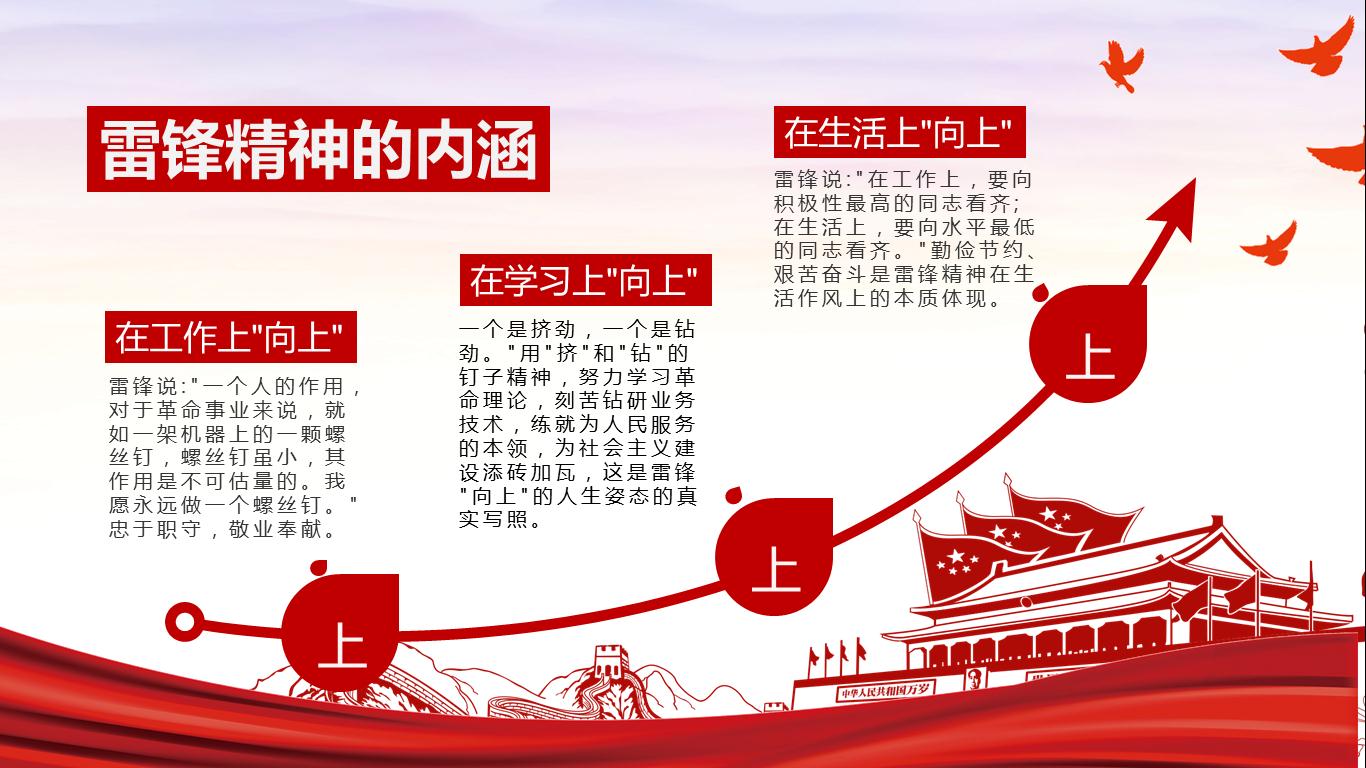 雷锋精神的内涵

在工作上"向上"

雷锋说:"一个人的作用，对于革命事业来说，就如一架机器上的一颗螺丝钉，螺丝钉虽小，其作用是不可估量的。我愿永远做一个螺丝钉。"忠于职守，敬业奉献。

在学习上"向上"

一个是挤劲，一个是钻劲。"用"挤"和"钻"的钉子精神，努力学习革命理论，刻苦钻研业务技术，练就为人民服务的本领，为社会主义建设添砖加瓦，这是雷锋"向上"的人生姿态的真实写照。

在生活上"向上"

雷锋说:"在工作上，要向积极性最高的同志看齐;在生活上，要向水平最低的同志看齐。"勤俭节约、艰苦奋斗是雷锋精神在生活作风上的本质体现。

上

上

上

中华人民共和国万岁